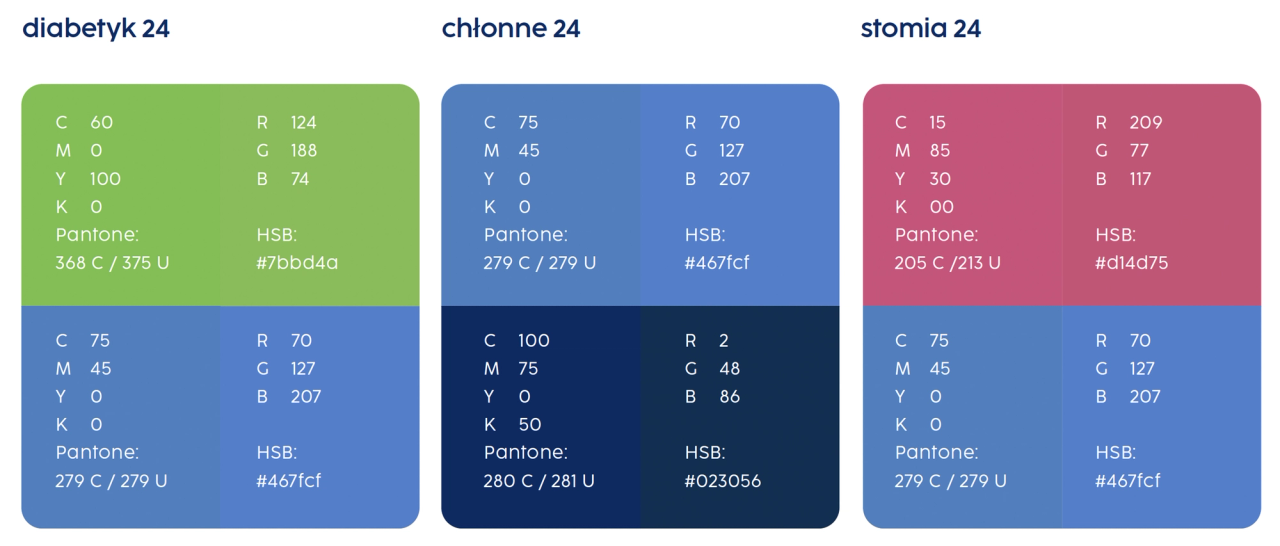 diabetyk 24

C 60
M 0
Y 100
K 0
Pantone:
368 C / 375 U

R 124
G 188
B 74
HSB:
#7bbd4a

C 75
M 45
Y 0
K 0
Pantone:
279 C / 279 U

R 70
G 127
B 207
HSB:
#467fcf

chłonne 24

C 75
M 45
Y 0
K 0
Pantone:
279 C / 279 U

R 70
G 127
B 207
HSB:
#467fcf

C 100
M 75
Y 0
K 50
Pantone:
280 C / 281 U

R 2
G 48
B 86
HSB:
#023056

stomia 24

C 15
M 85
Y 30
K 00
Pantone:
205 C /213 U

R 209
G 77
B 117
HSB:
#d14d75

C 75
M 45
Y 0
K 0
Pantone:
279 C / 279 U

R 70
G 127
B 207
HSB:
#467fcf